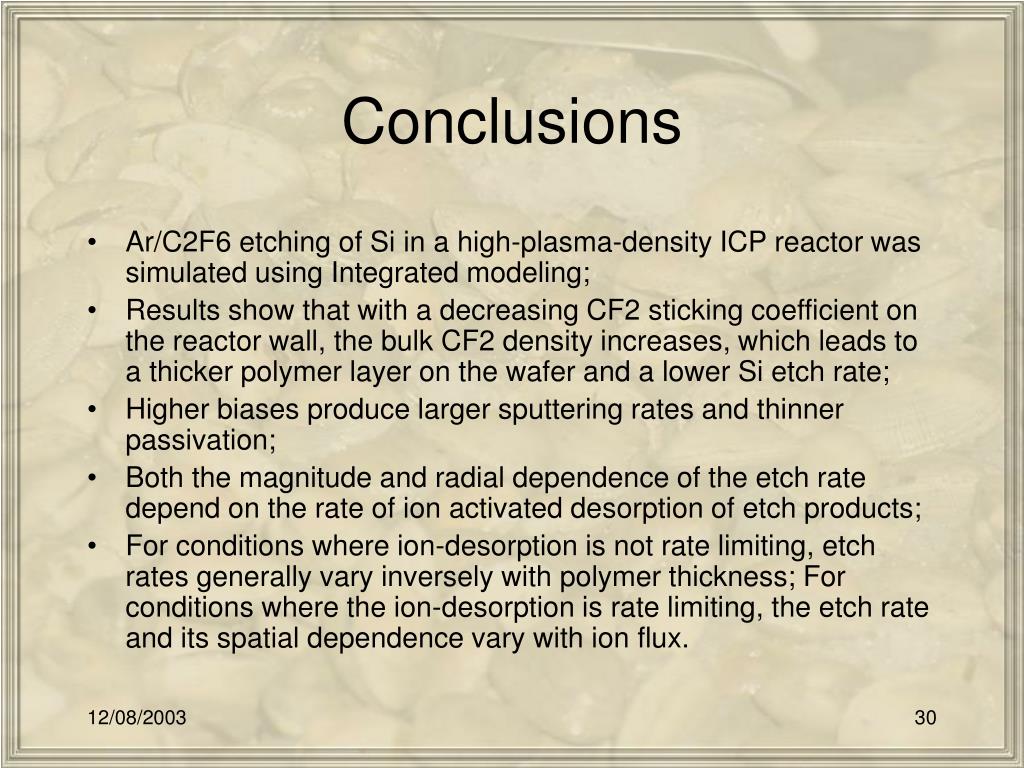 Conclusions

• Ar/C2F6 etching of Si in a high-plasma-density ICP reactor was simulated using Integrated modeling;
• Results show that with a decreasing CF2 sticking coefficient on the reactor wall, the bulk CF2 density increases, which leads to a thicker polymer layer on the wafer and a lower Si etch rate;
• Higher biases produce larger sputtering rates and thinner passivation;
• Both the magnitude and radial dependence of the etch rate depend on the rate of ion activated desorption of etch products;
• For conditions where ion-desorption is not rate limiting, etch rates generally vary inversely with polymer thickness; For conditions where the ion-desorption is rate limiting, the etch rate and its spatial dependence vary with ion flux.

12/08/2003

30